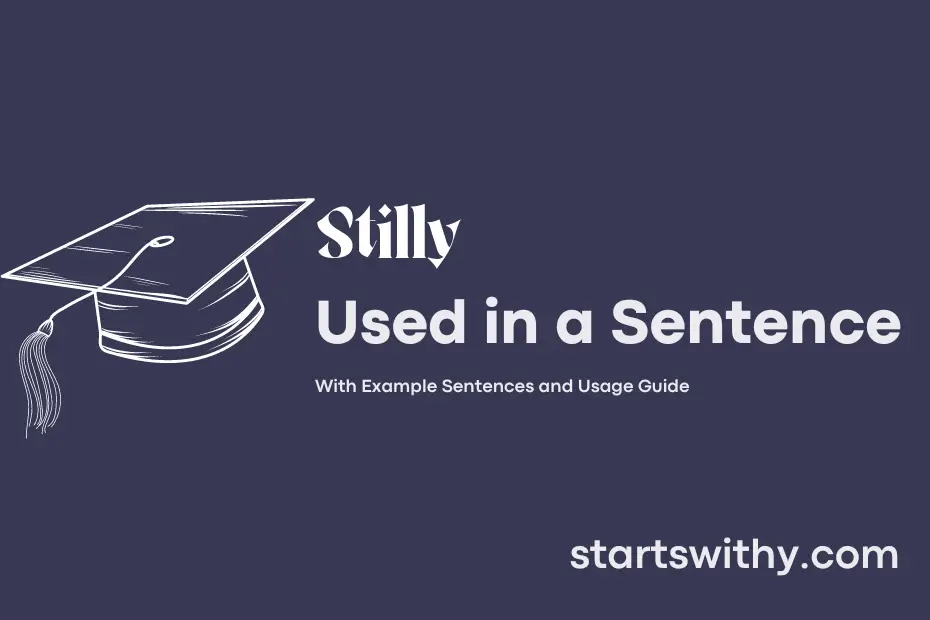 Stilly

Used in a Sentence

With Example Sentences and Usage Guide

startswithy.com